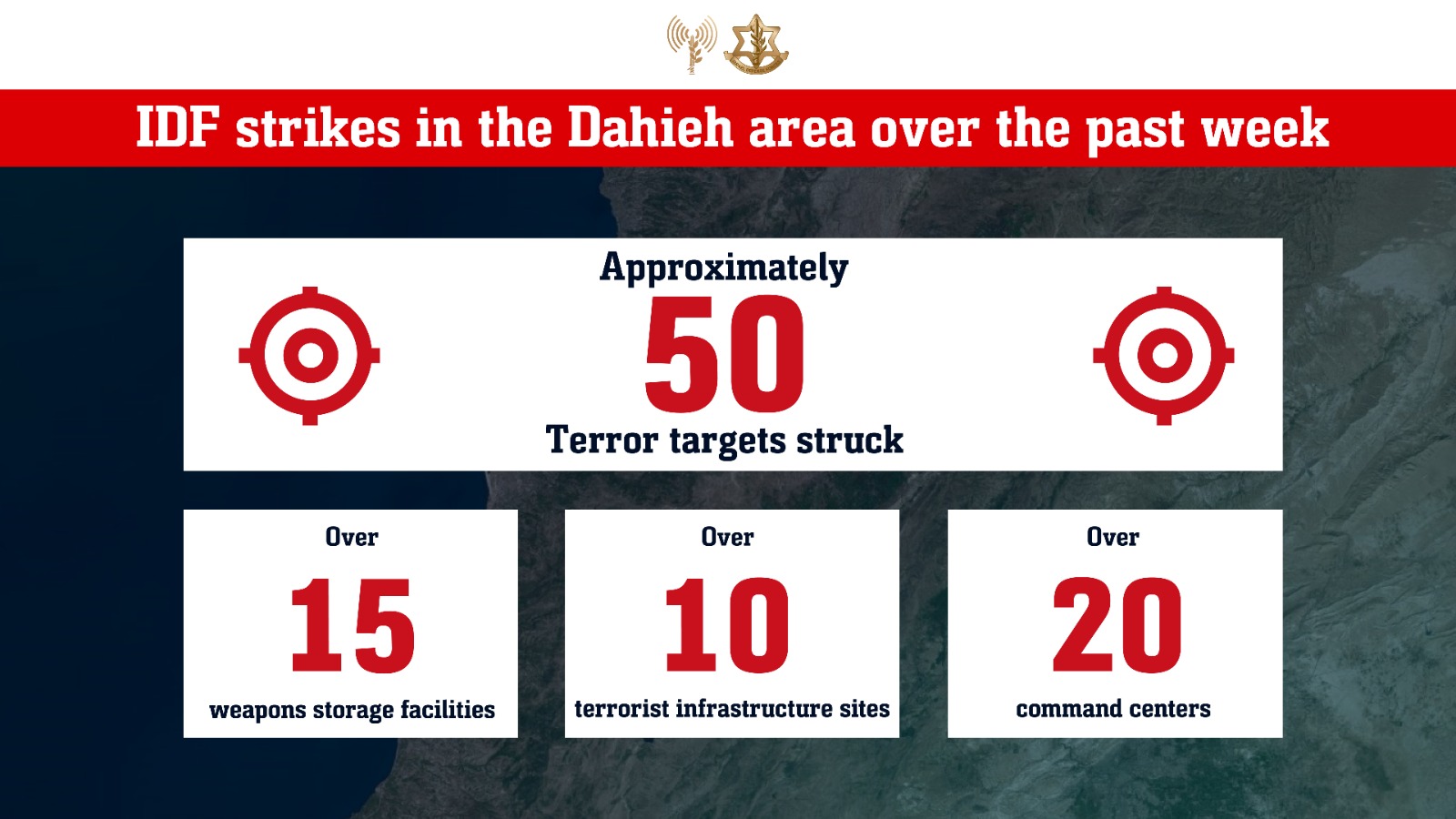 IDF strikes in the Dahieh area over the past week

Approximately
50
Terror targets struck

Over
15
weapons storage facilities

Over
10
terrorist infrastructure sites

Over
20
command centers